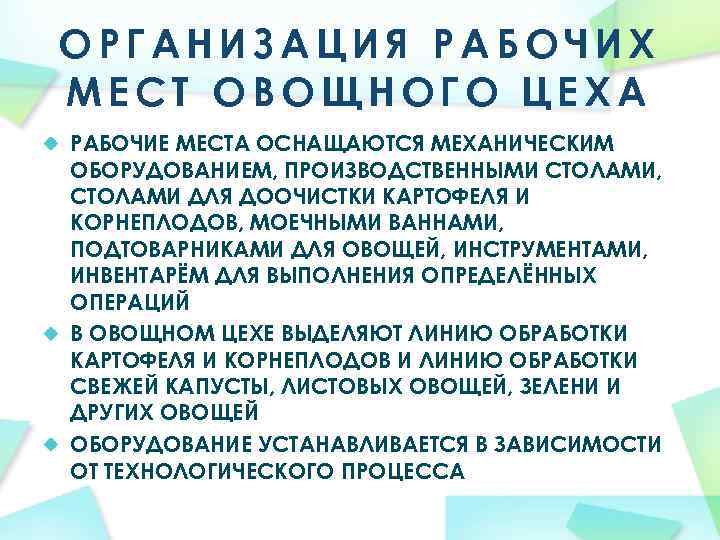 ОРГАНИЗАЦИЯ РАБОЧИХ МЕСТ ОВОЩНОГО ЦЕХА

РАБОЧИЕ МЕСТА ОСНАЩАЮТСЯ МЕХАНИЧЕСКИМ ОБОРУДОВАНИЕМ, ПРОИЗВОДСТВЕННЫМИ СТОЛАМИ, СТОЛАМИ ДЛЯ ДООЧИСТКИ КАРТОФЕЛЯ И КОРНЕПЛОДОВ, МОЕЧНЫМИ ВАННАМИ, ПОДТОВАРНИКАМИ ДЛЯ ОВОЩЕЙ, ИНСТРУМЕНТАМИ, ИНВЕНТАРЁМ ДЛЯ ВЫПОЛНЕНИЯ ОПРЕДЕЛЁННЫХ ОПЕРАЦИЙ

В ОВОЩНОМ ЦЕХЕ ВЫДЕЛЯЮТ ЛИНИЮ ОБРАБОТКИ КАРТОФЕЛЯ И КОРНЕПЛОДОВ И ЛИНИЮ ОБРАБОТКИ СВЕЖЕЙ КАПУСТЫ, ЛИСТОВЫХ ОВОЩЕЙ, ЗЕЛЕНИ И ДРУГИХ ОВОЩЕЙ

ОБОРУДОВАНИЕ УСТАНАВЛИВАЕТСЯ В ЗАВИСИМОСТИ ОТ ТЕХНОЛОГИЧЕСКОГО ПРОЦЕССА